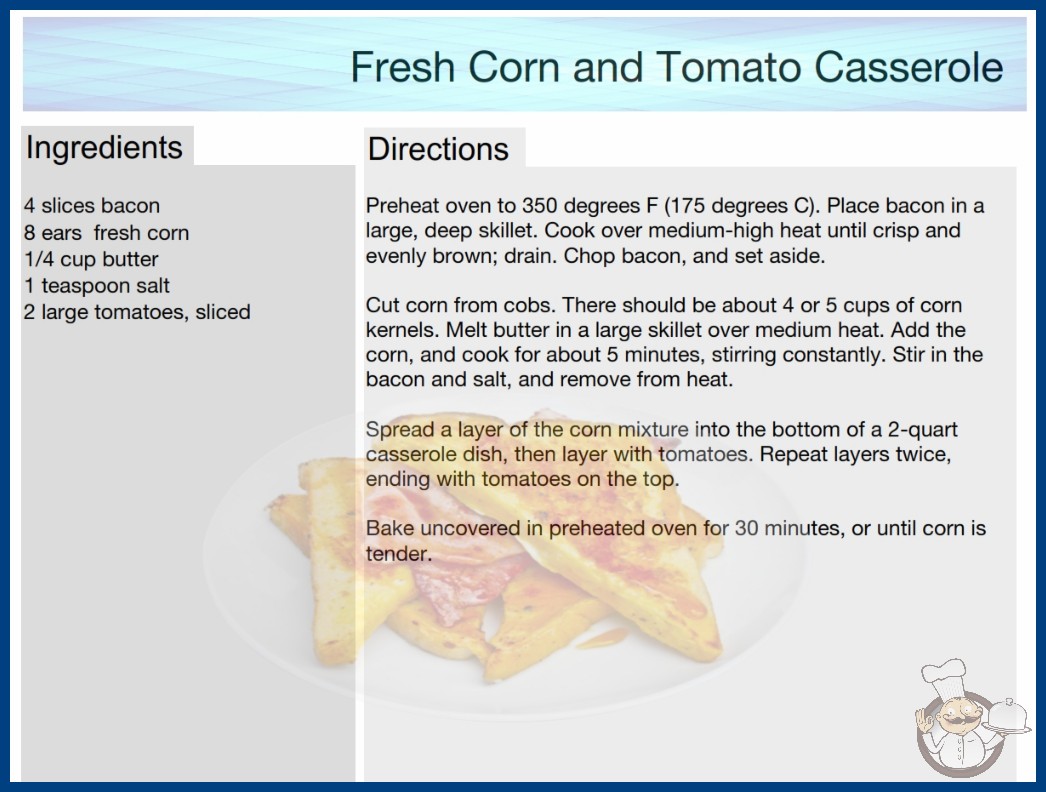 Fresh Corn and Tomato Casserole

Ingredients

4 slices bacon
8 ears fresh corn
1/4 cup butter
1 teaspoon salt
2 large tomatoes, sliced

Directions

Preheat oven to 350 degrees F (175 degrees C). Place bacon in a large, deep skillet. Cook over medium-high heat until crisp and evenly brown; drain. Chop bacon, and set aside.

Cut corn from cobs. There should be about 4 or 5 cups of corn kernels. Melt butter in a large skillet over medium heat. Add the corn, and cook for about 5 minutes, stirring constantly. Stir in the bacon and salt, and remove from heat.

Spread a layer of the corn mixture into the bottom of a 2-quart casserole dish, then layer with tomatoes. Repeat layers twice, ending with tomatoes on the top.

Bake uncovered in preheated oven for 30 minutes, or until corn is tender.